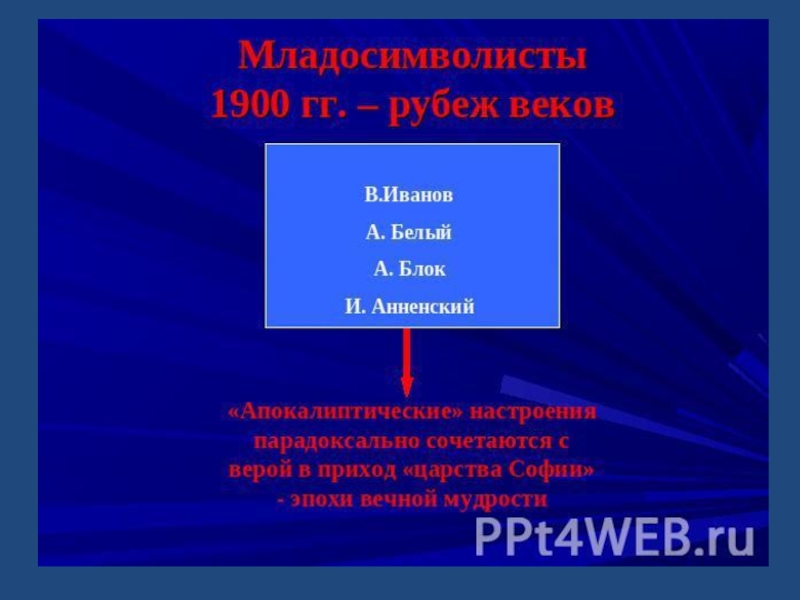 Младосимволисты
1900 гг. – рубеж веков

В.Иванов
А. Белый
А. Блок
И. Анненский

«Апокалиптические» настроения парадоксально сочетаются с верой в приход «царства Софии» - эпохи вечной мудрости

PPt4WEB.ru